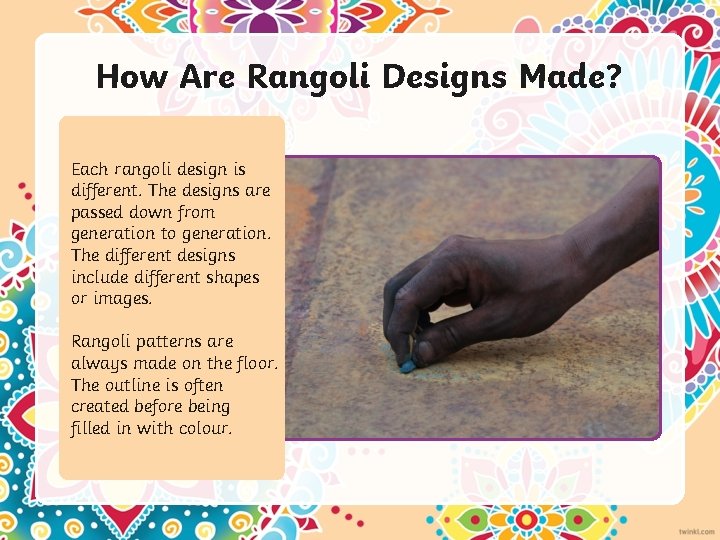 How Are Rangoli Designs Made?

Each rangoli design is different. The designs are passed down from generation to generation. The different designs include different shapes or images.

Rangoli patterns are always made on the floor. The outline is often created before being filled in with colour.

twinkl.com